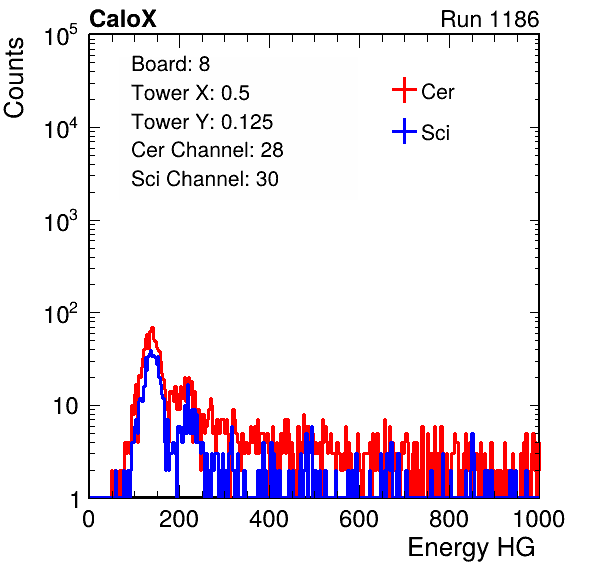 CaloX

Run 1186

Counts

$10^5$

$10^4$

$10^3$

$10^2$

10

1

Board: 8
Tower X: 0.5
Tower Y: 0.125
Cer Channel: 28
Sci Channel: 30

Cer

Sci

0 200 400 600 800 1000

Energy HG